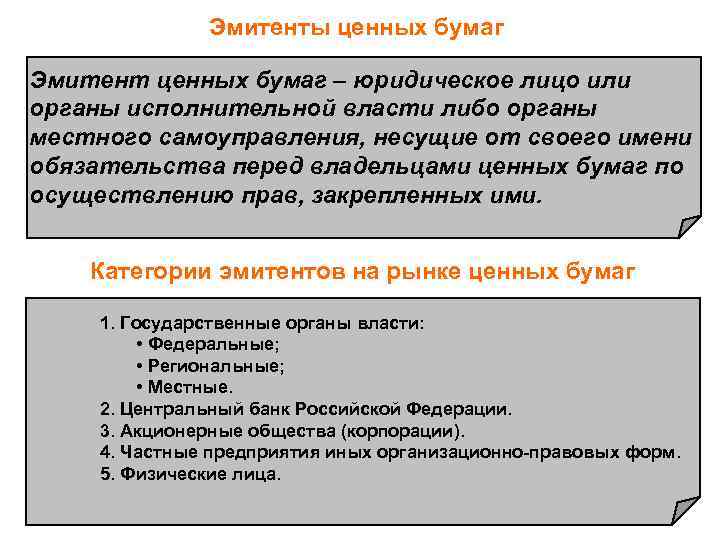 Эмитенты ценных бумаг

Эмитент ценных бумаг – юридическое лицо или органы исполнительной власти либо органы местного самоуправления, несущие от своего имени обязательства перед владельцами ценных бумаг по осуществлению прав, закрепленных ими.

Категории эмитентов на рынке ценных бумаг

1. Государственные органы власти:
• Федеральные;
• Региональные;
• Местные.
2. Центральный банк Российской Федерации.
3. Акционерные общества (корпорации).
4. Частные предприятия иных организационно-правовых форм.
5. Физические лица.